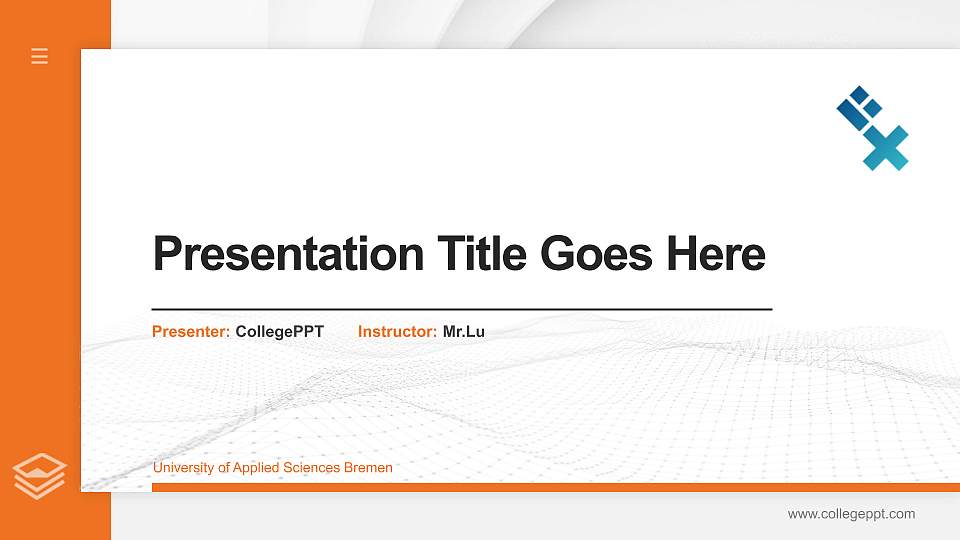 Presentation Title Goes Here

Presenter: CollegePPT Instructor: Mr.Lu

University of Applied Sciences Bremen

www.collegeppt.com